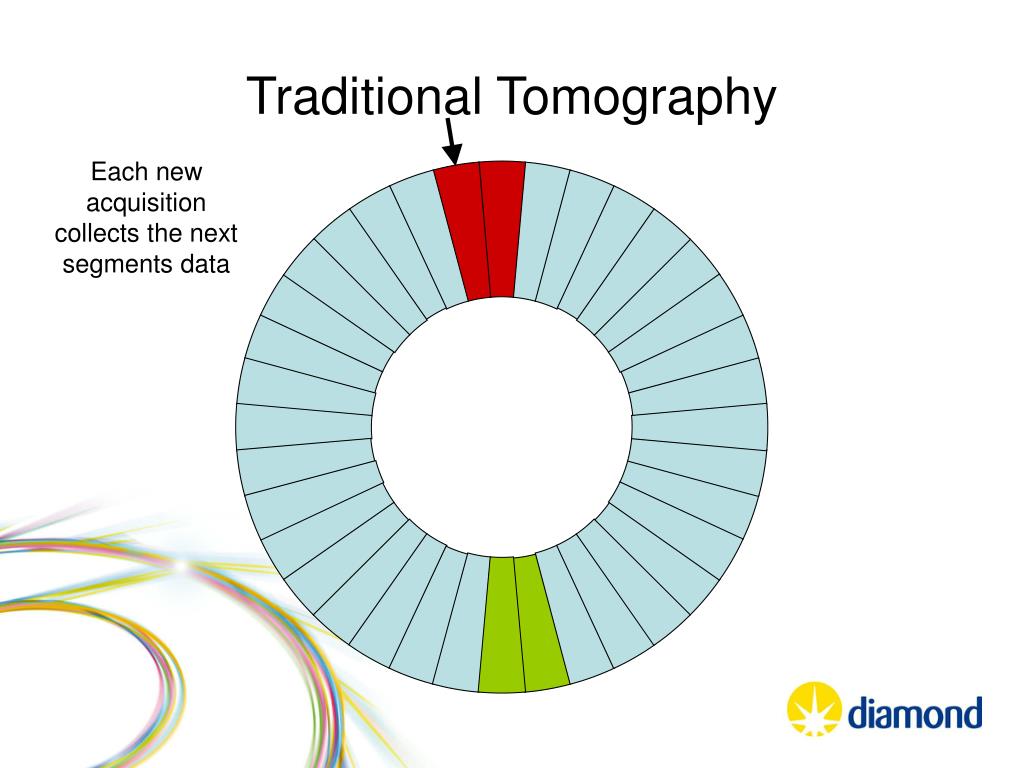 Traditional Tomography

Each new acquisition collects the next segments data

diamond